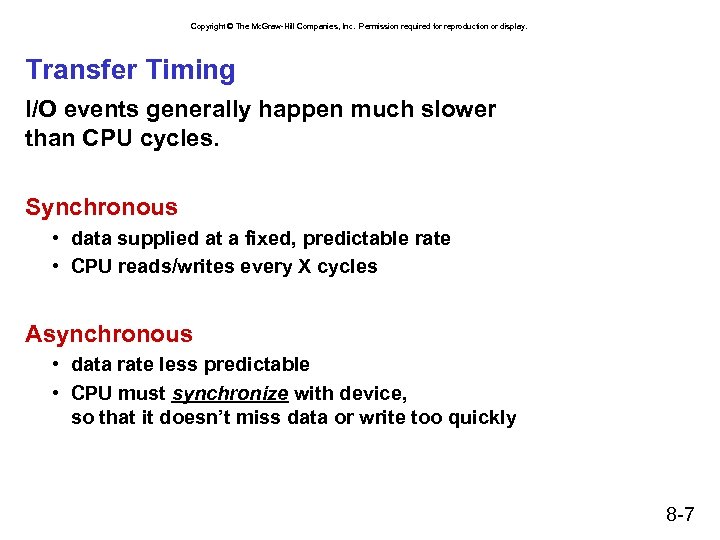 Copyright © The McGraw-Hill Companies, Inc. Permission required for reproduction or display.

Transfer Timing

I/O events generally happen much slower than CPU cycles.

Synchronous

• data supplied at a fixed, predictable rate
• CPU reads/writes every X cycles

Asynchronous

• data rate less predictable
• CPU must synchronize with device, so that it doesn't miss data or write too quickly

8-7